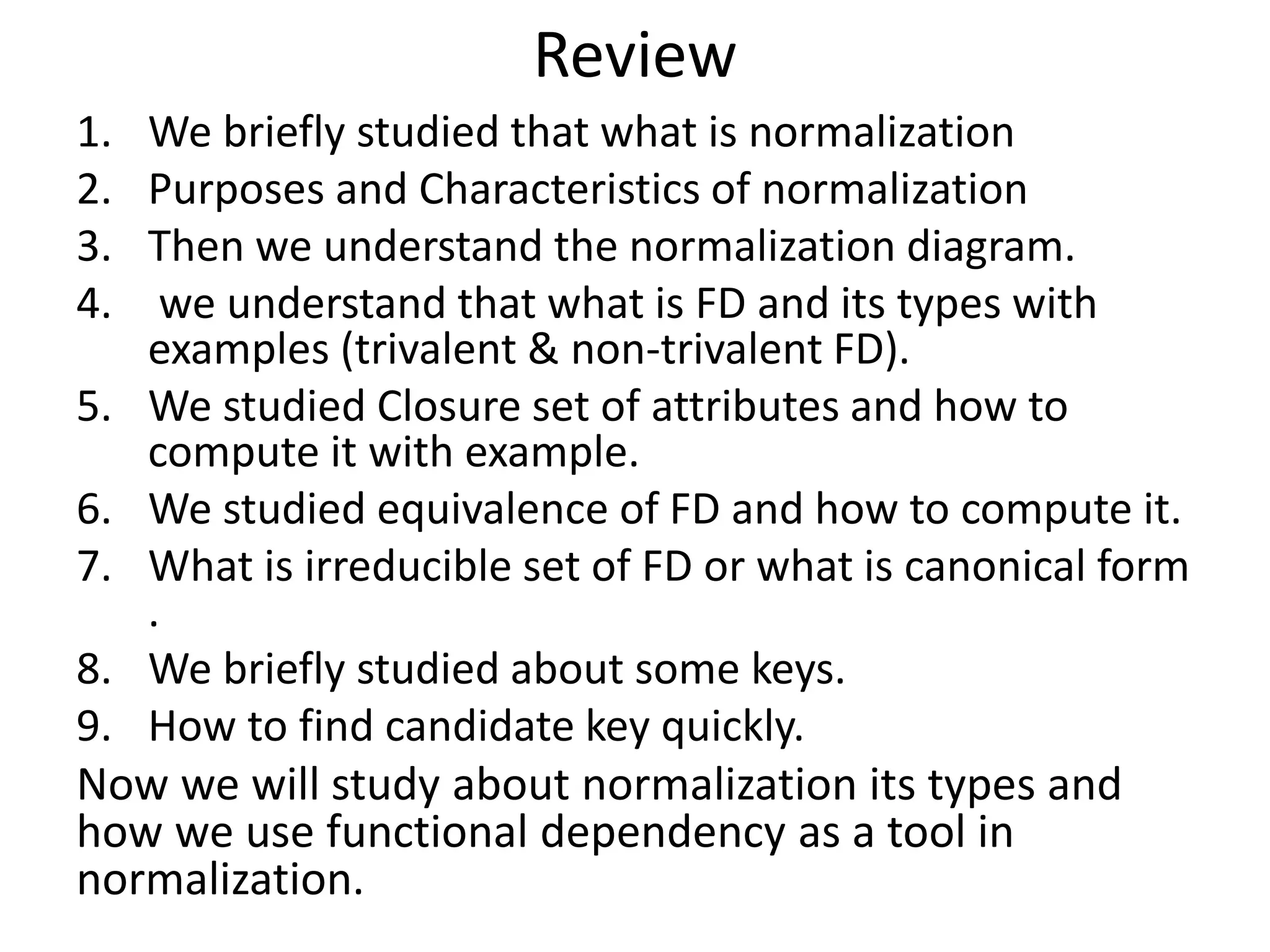 Review

1. We briefly studied that what is normalization
2. Purposes and Characteristics of normalization
3. Then we understand the normalization diagram.
4. we understand that what is FD and its types with examples (trivalent & non-trivalent FD).
5. We studied Closure set of attributes and how to compute it with example.
6. We studied equivalence of FD and how to compute it.
7. What is irreducible set of FD or what is canonical form .
8. We briefly studied about some keys.
9. How to find candidate key quickly.

Now we will study about normalization its types and how we use functional dependency as a tool in normalization.